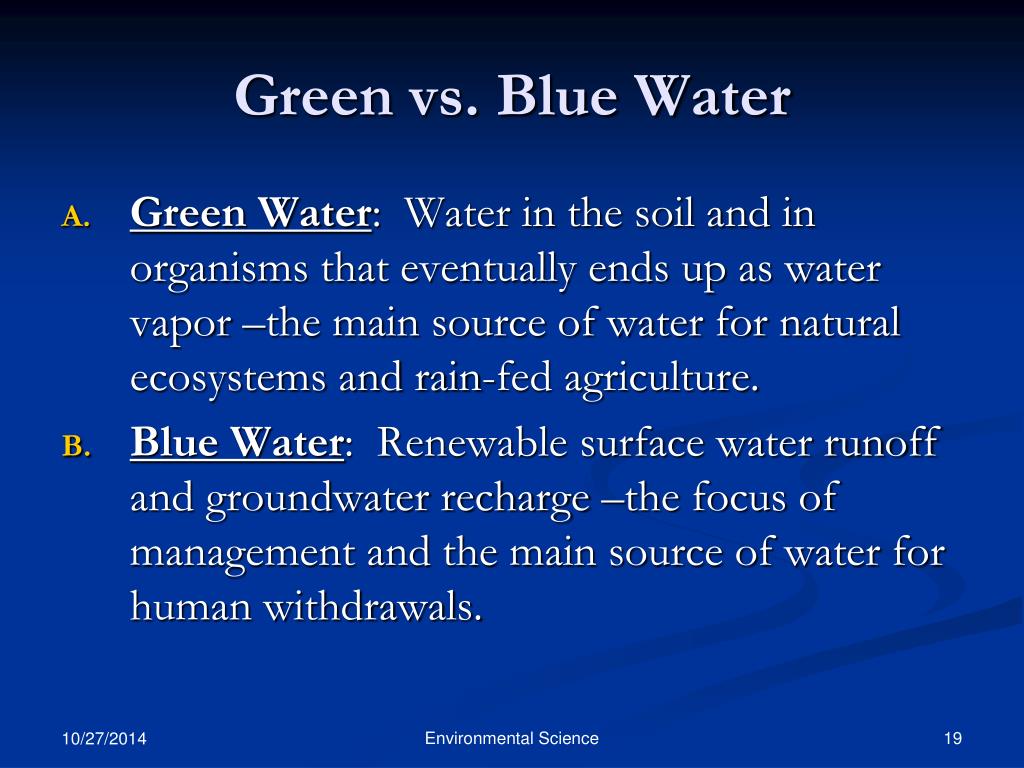 Green vs. Blue Water

A. Green Water: Water in the soil and in organisms that eventually ends up as water vapor –the main source of water for natural ecosystems and rain-fed agriculture.

B. Blue Water: Renewable surface water runoff and groundwater recharge –the focus of management and the main source of water for human withdrawals.

10/27/2014

Environmental Science

19